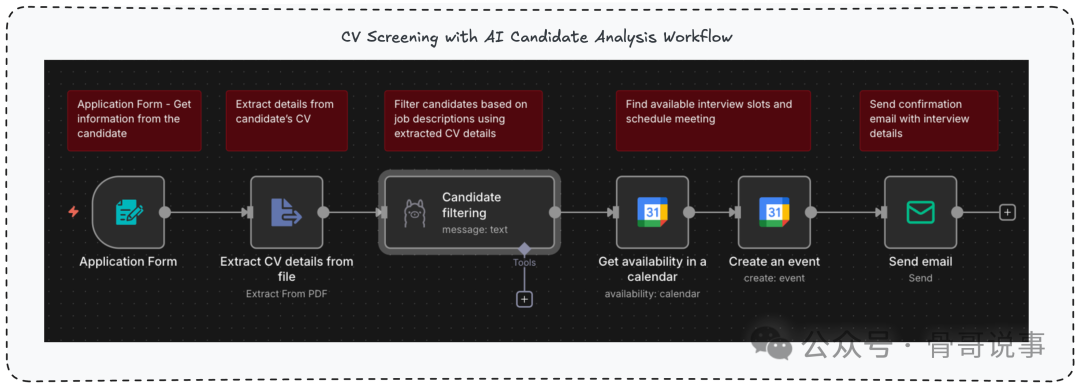 CV Screening with AI Candidate Analysis Workflow

Application Form - Get information from the candidate

Extract details from candidate's CV

Filter candidates based on job descriptions using extracted CV details

Find available interview slots and schedule meeting

Send confirmation email with interview details

Application Form

Extract CV details from file
Extract From PDF

Candidate filtering
message: text

Tools

31

Get availability in a calendar
availability: calendar

31

Create an event
create: event

Send email
Send

公众号 · 骨哥说事